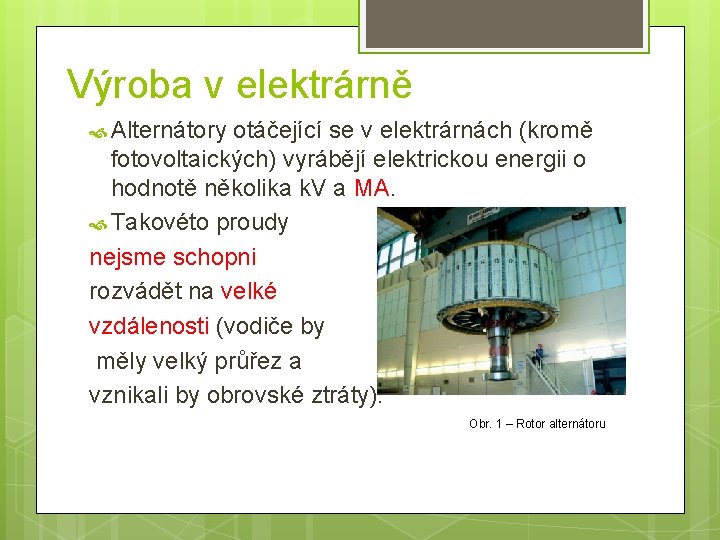 Výroba v elektrárně

Alternátory otáčející se v elektrárnách (kromě fotovoltaických) vyrábějí elektrickou energii o hodnotě několika kV a MA.

Takovéto proudy nejsme schopni rozvádět na velké vzdálenosti (vodiče by měly velký průřez a vznikali by obrovské ztráty).

Obr. 1 – Rotor alternátoru